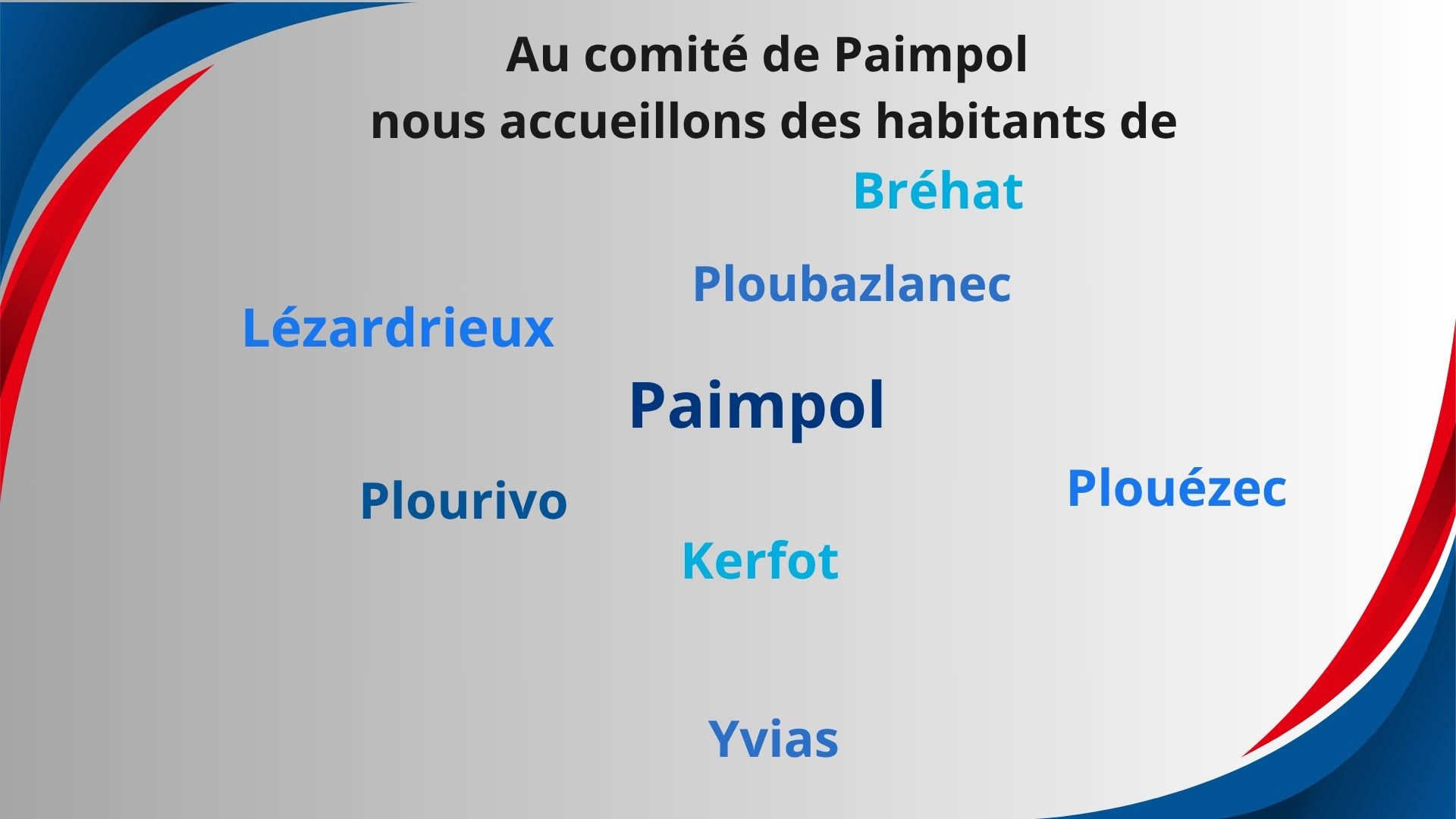 Au comité de Paimpol
nous accueillons des habitants de

Bréhat

Ploubazlanec

Lézardrieux

Paimpol

Plourivo

Plouézec

Kerfot

Yvias